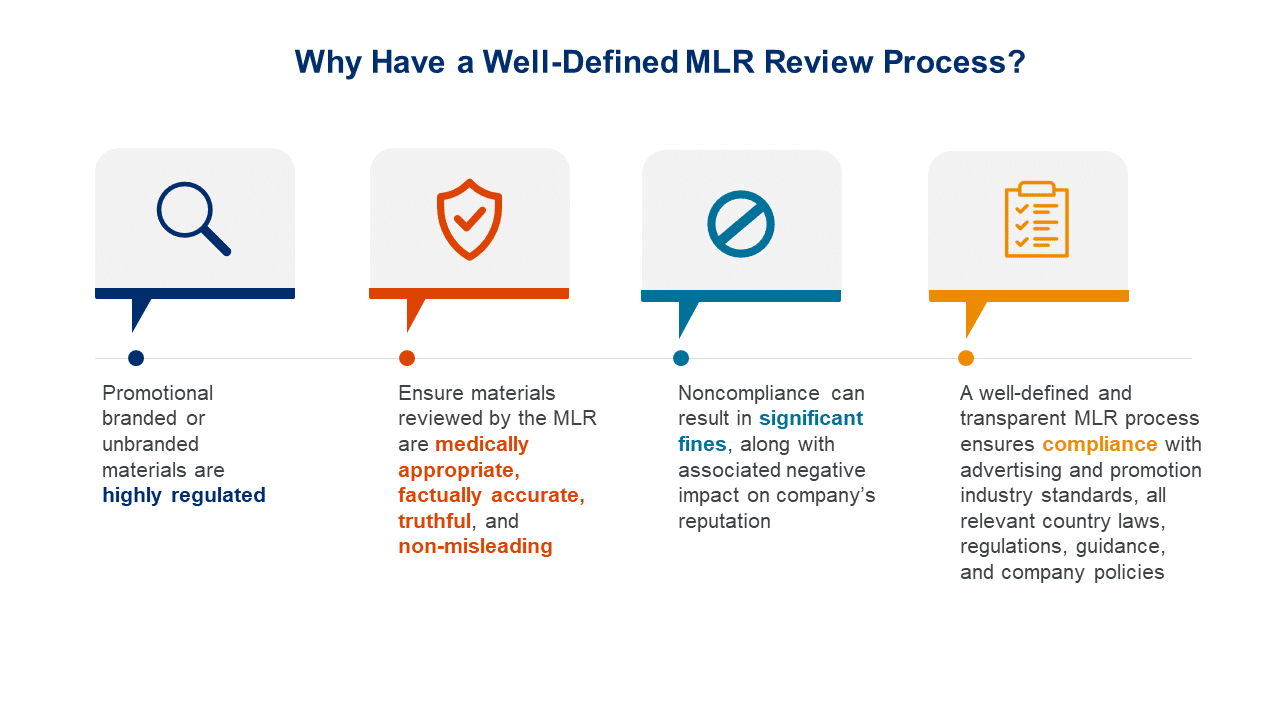 Why Have a Well-Defined MLR Review Process?

Promotional branded or unbranded materials are highly regulated

Ensure materials reviewed by the MLR are medically appropriate, factually accurate, truthful, and non-misleading

Noncompliance can result in significant fines, along with associated negative impact on company's reputation

A well-defined and transparent MLR process ensures compliance with advertising and promotion industry standards, all relevant country laws, regulations, guidance, and company policies